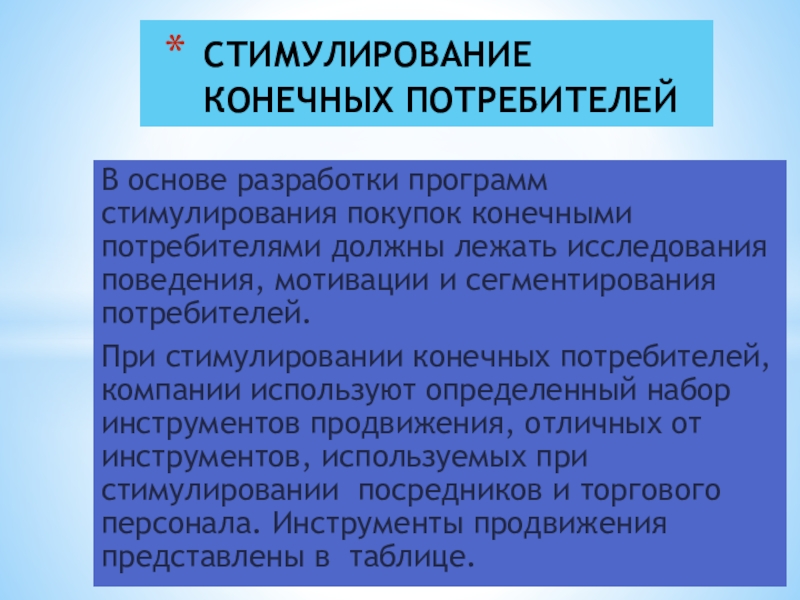 * СТИМУЛИРОВАНИЕ КОНЕЧНЫХ ПОТРЕБИТЕЛЕЙ

В основе разработки программ стимулирования покупок конечными потребителями должны лежать исследования поведения, мотивации и сегментирования потребителей.

При стимулировании конечных потребителей, компании используют определенный набор инструментов продвижения, отличных от инструментов, используемых при стимулировании  посредников и торгового персонала. Инструменты продвижения представлены в  таблице.